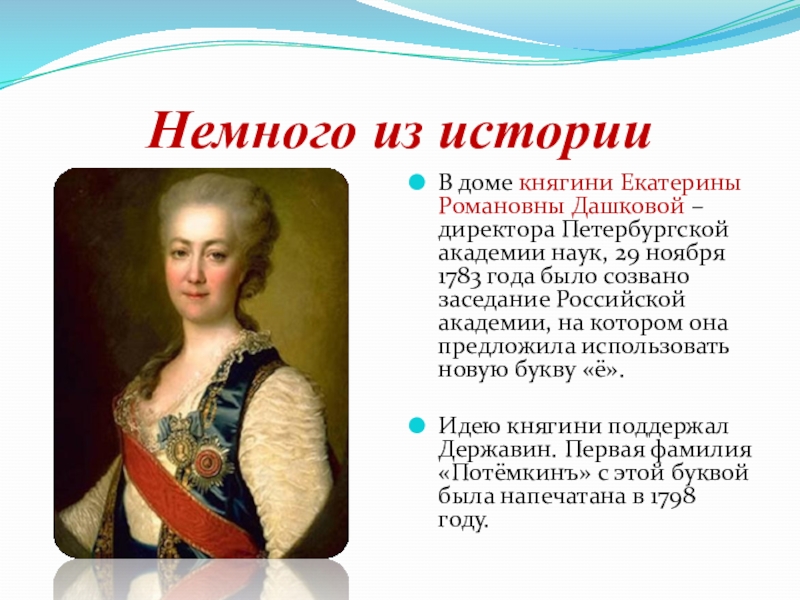 Немного из истории

В доме княгини Екатерины Романовны Дашковой – директора Петербургской академии наук, 29 ноября 1783 года было созвано заседание Российской академии, на котором она предложила использовать новую букву «ё».

Идею княгини поддержал Державин. Первая фамилия «Потёмкинъ» с этой буквой была напечатана в 1798 году.